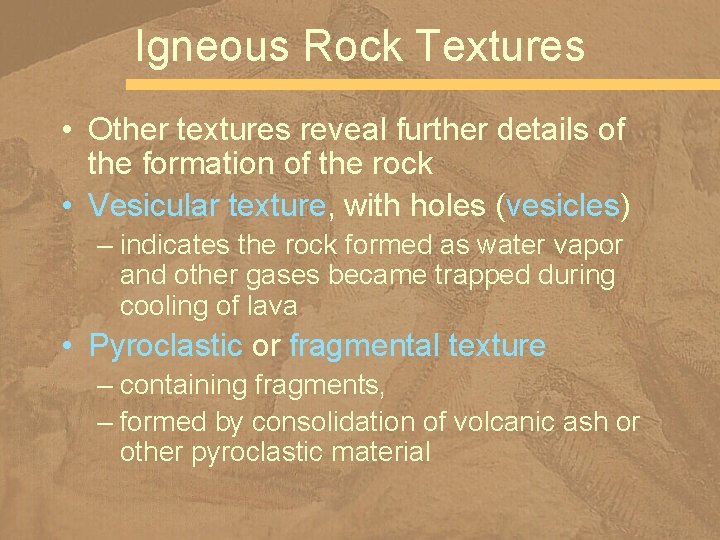 Igneous Rock Textures

• Other textures reveal further details of the formation of the rock

• Vesicular texture, with holes (vesicles)

– indicates the rock formed as water vapor and other gases became trapped during cooling of lava

• Pyroclastic or fragmental texture

– containing fragments,

– formed by consolidation of volcanic ash or other pyroclastic material